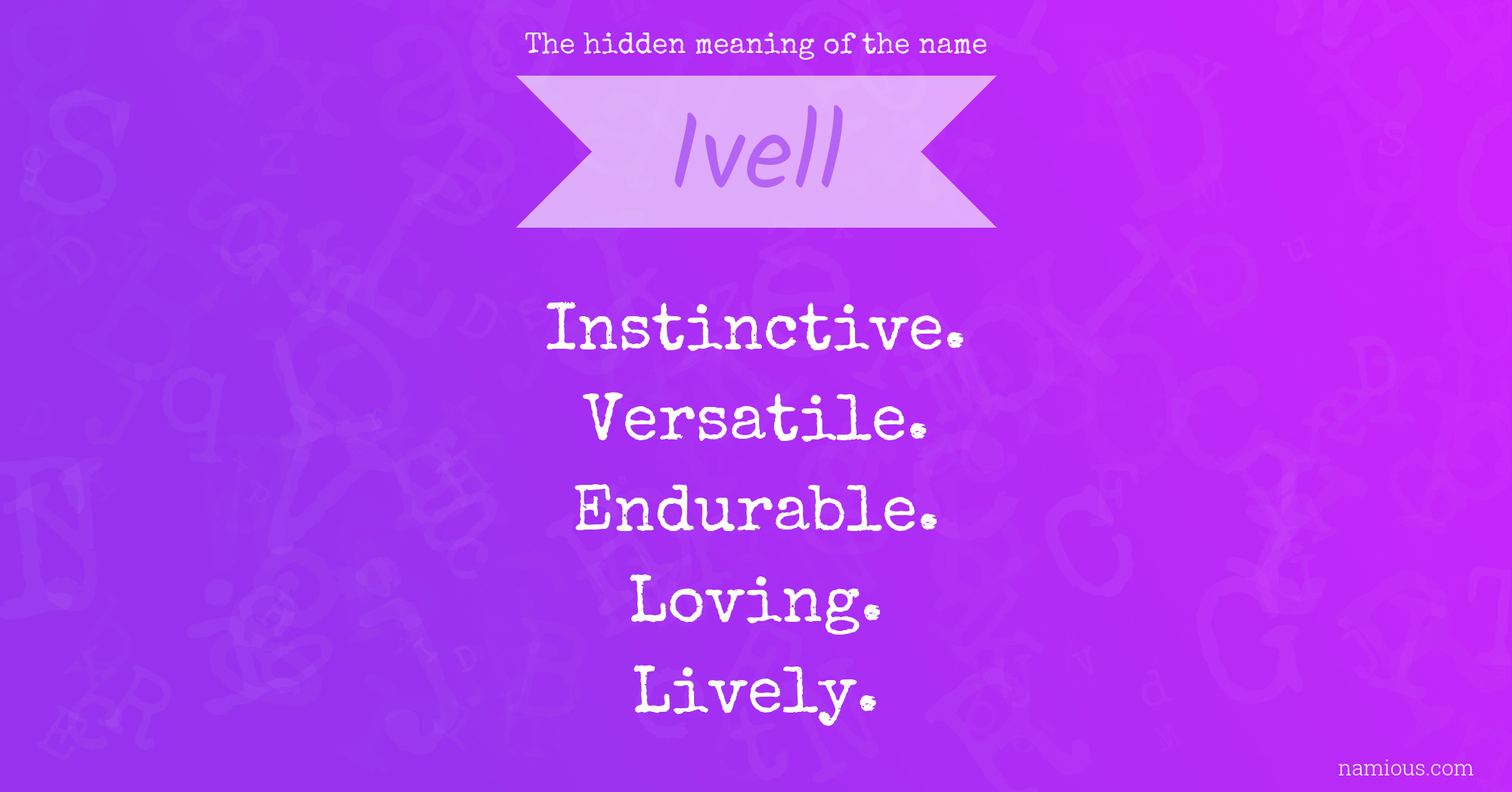 The hidden meaning of the name

Ivell

Instinctive.
Versatile.
Endurable.
Loving.
Lively.

namious.com